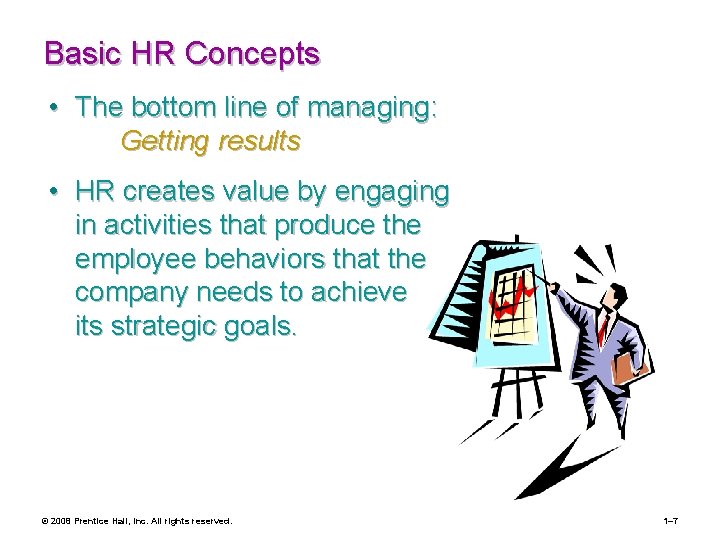 Basic HR Concepts

• The bottom line of managing:
Getting results

• HR creates value by engaging in activities that produce the employee behaviors that the company needs to achieve its strategic goals.

© 2008 Prentice Hall, Inc. All rights reserved.

1–7